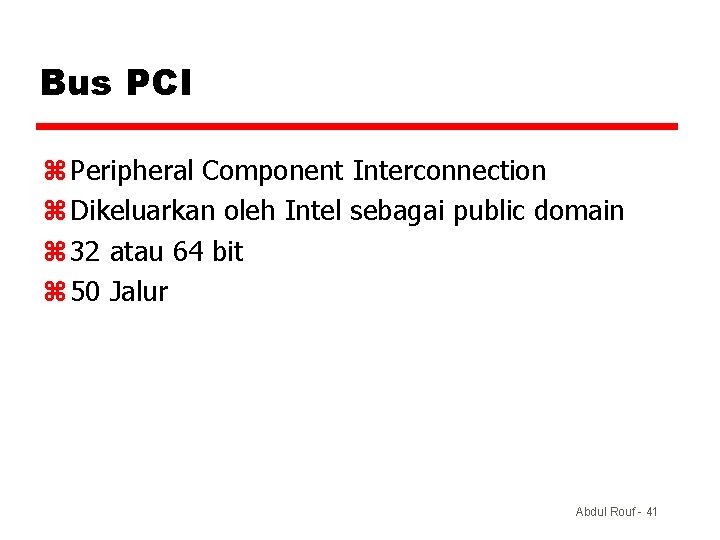 Bus PCI

⌘ Peripheral Component Interconnection
⌘ Dikeluarkan oleh Intel sebagai public domain
⌘ 32 atau 64 bit
⌘ 50 Jalur

Abdul Rouf - 41